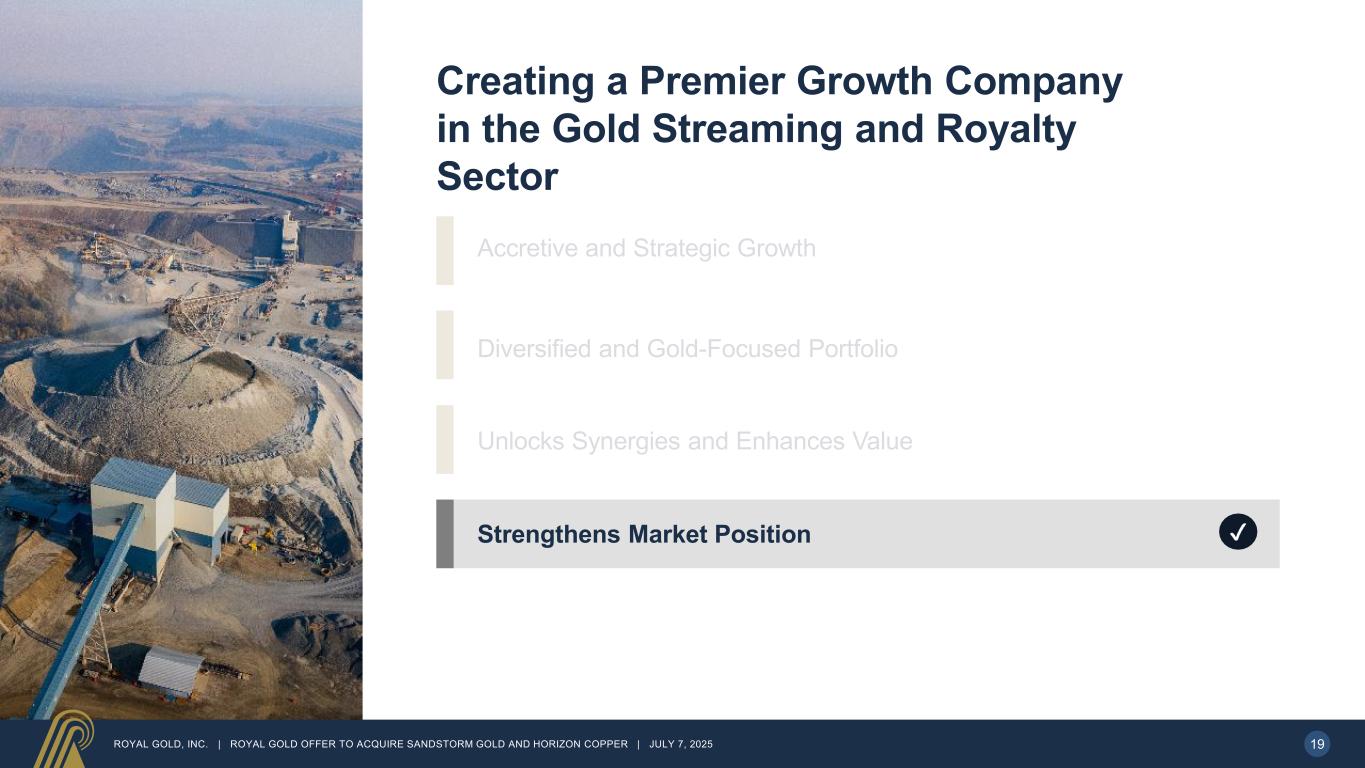 Creating a Premier Growth Company in the Gold Streaming and Royalty Sector

Accretive and Strategic Growth

Diversified and Gold-Focused Portfolio

Unlocks Synergies and Enhances Value

Strengthens Market Position

✓

ROYAL GOLD, INC. | ROYAL GOLD OFFER TO ACQUIRE SANDSTORM GOLD AND HORIZON COPPER | JULY 7, 2025

19